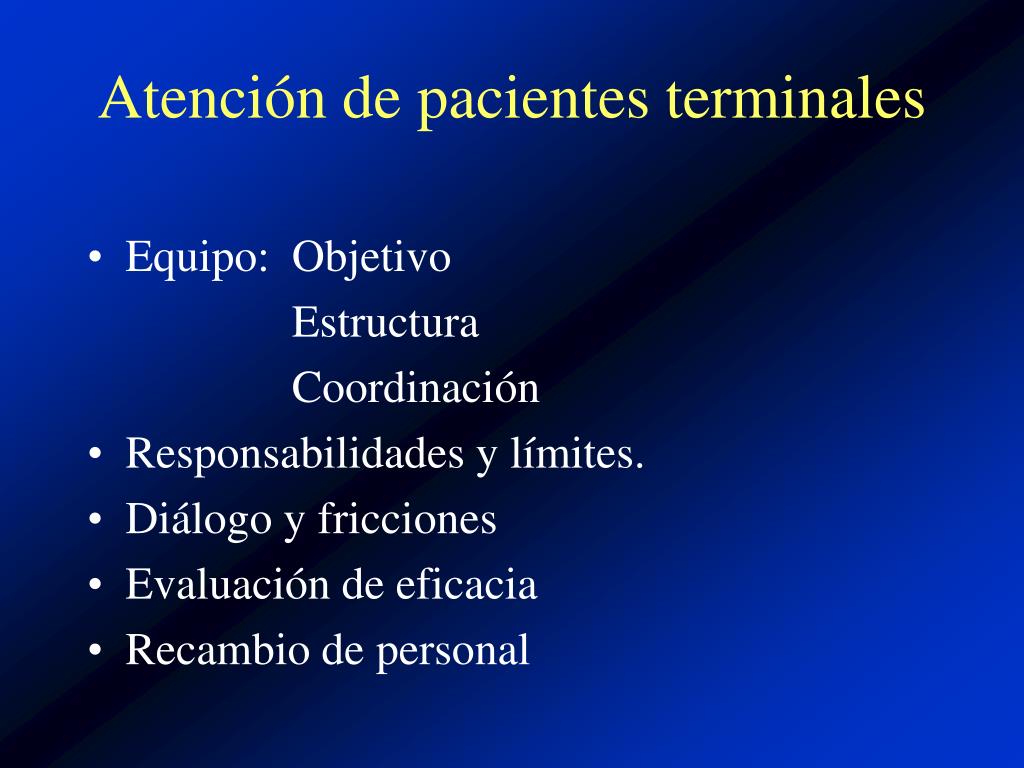 Atención de pacientes terminales

• Equipo: Objetivo
Estructura
Coordinación
• Responsabilidades y límites.
• Diálogo y fricciones
• Evaluación de eficacia
• Recambio de personal